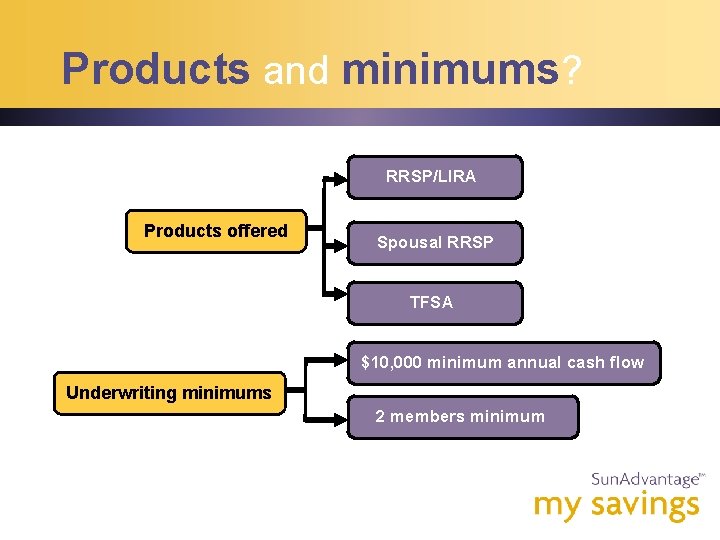 Products and minimums?

Products offered

RRSP/LIRA

Spousal RRSP

TFSA

Underwriting minimums

\$10,000 minimum annual cash flow

2 members minimum

SunAdvantage™
my savings